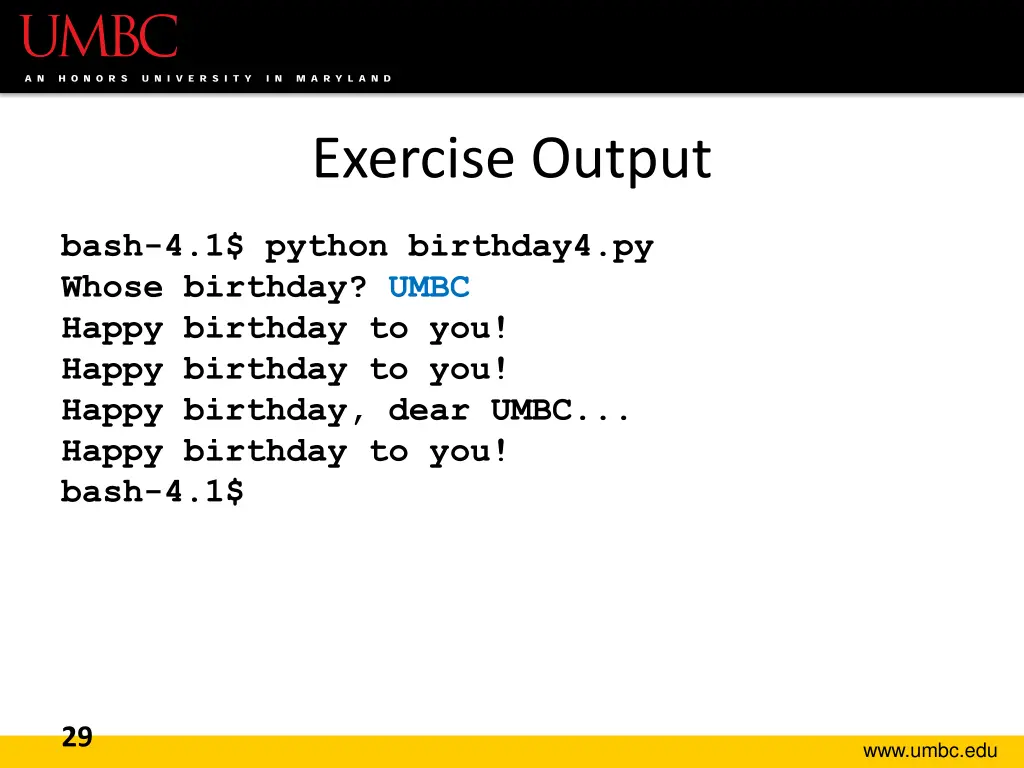 UMBC
AN HONORS UNIVERSITY IN MARYLAND

Exercise Output

bash-4.1$ python birthday4.py
Whose birthday? UMBC
Happy birthday to you!
Happy birthday to you!
Happy birthday, dear UMBC...
Happy birthday to you!
bash-4.1$

29

www.umbc.edu